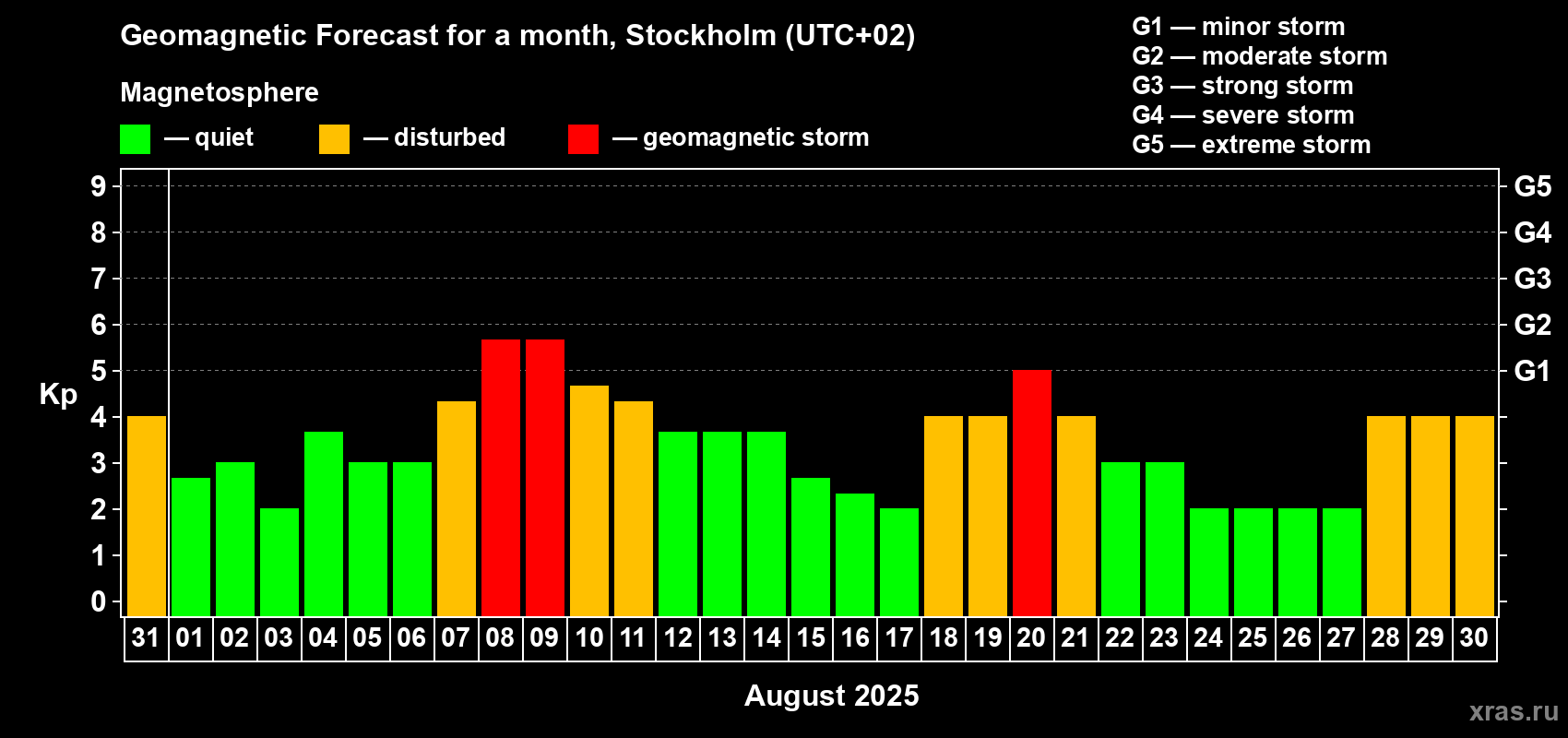 Geomagnetic Forecast for a month, Stockholm (UTC+02)

Magnetosphere

— quiet — disturbed — geomagnetic storm

G1 — minor storm
G2 — moderate storm
G3 — strong storm
G4 — severe storm
G5 — extreme storm

Kp

9
8
7
6
5
4
3
2
1
0

G5
G4
G3
G2
G1

31 01 02 03 04 05 06 07 08 09 10 11 12 13 14 15 16 17 18 19 20 21 22 23 24 25 26 27 28 29 30

August 2025

xras.ru